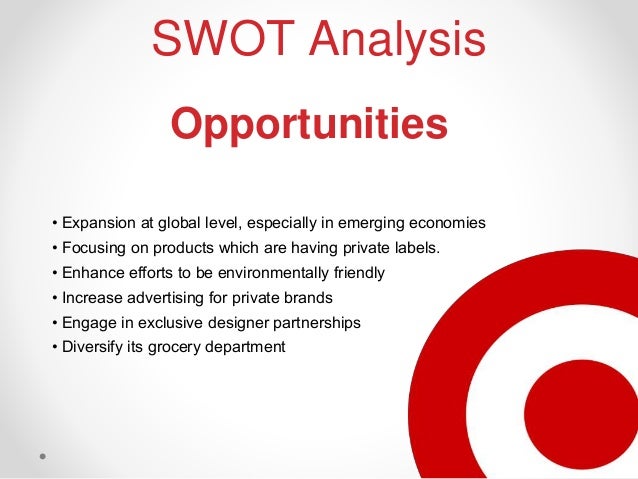 SWOT Analysis

Opportunities

• Expansion at global level, especially in emerging economies
• Focusing on products which are having private labels.
• Enhance efforts to be environmentally friendly
• Increase advertising for private brands
• Engage in exclusive designer partnerships
• Diversify its grocery department